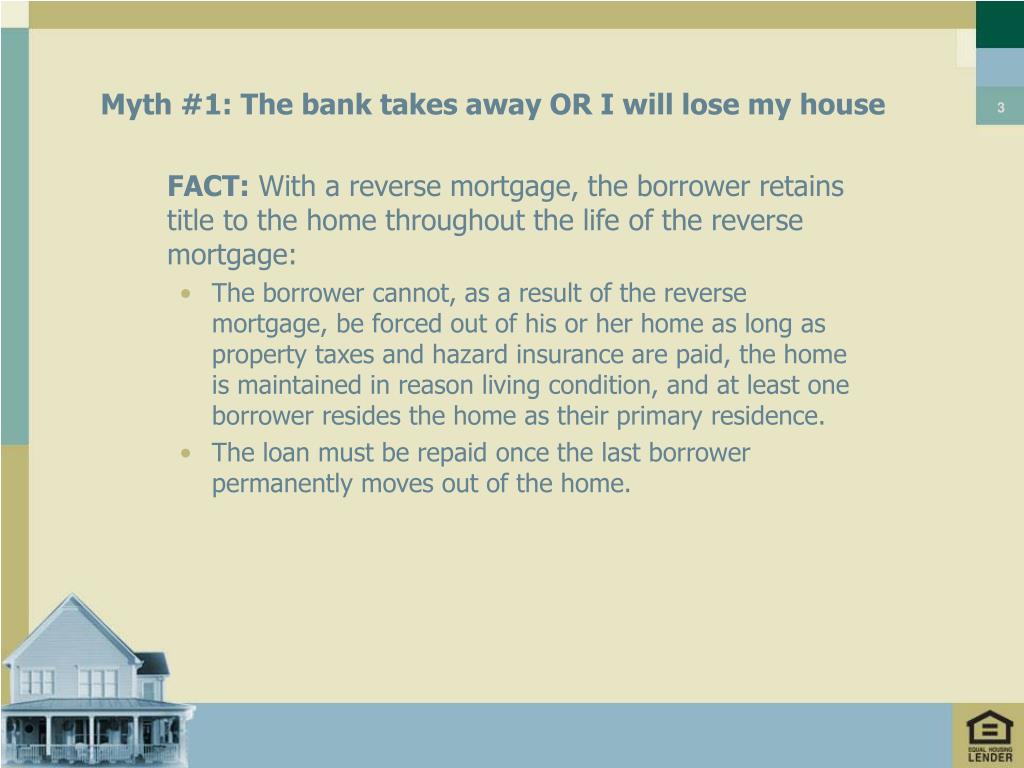 Myth #1: The bank takes away OR I will lose my house

3

FACT: With a reverse mortgage, the borrower retains title to the home throughout the life of the reverse mortgage:

• The borrower cannot, as a result of the reverse mortgage, be forced out of his or her home as long as property taxes and hazard insurance are paid, the home is maintained in reason living condition, and at least one borrower resides the home as their primary residence.
• The loan must be repaid once the last borrower permanently moves out of the home.

EQUAL HOUSING LENDER